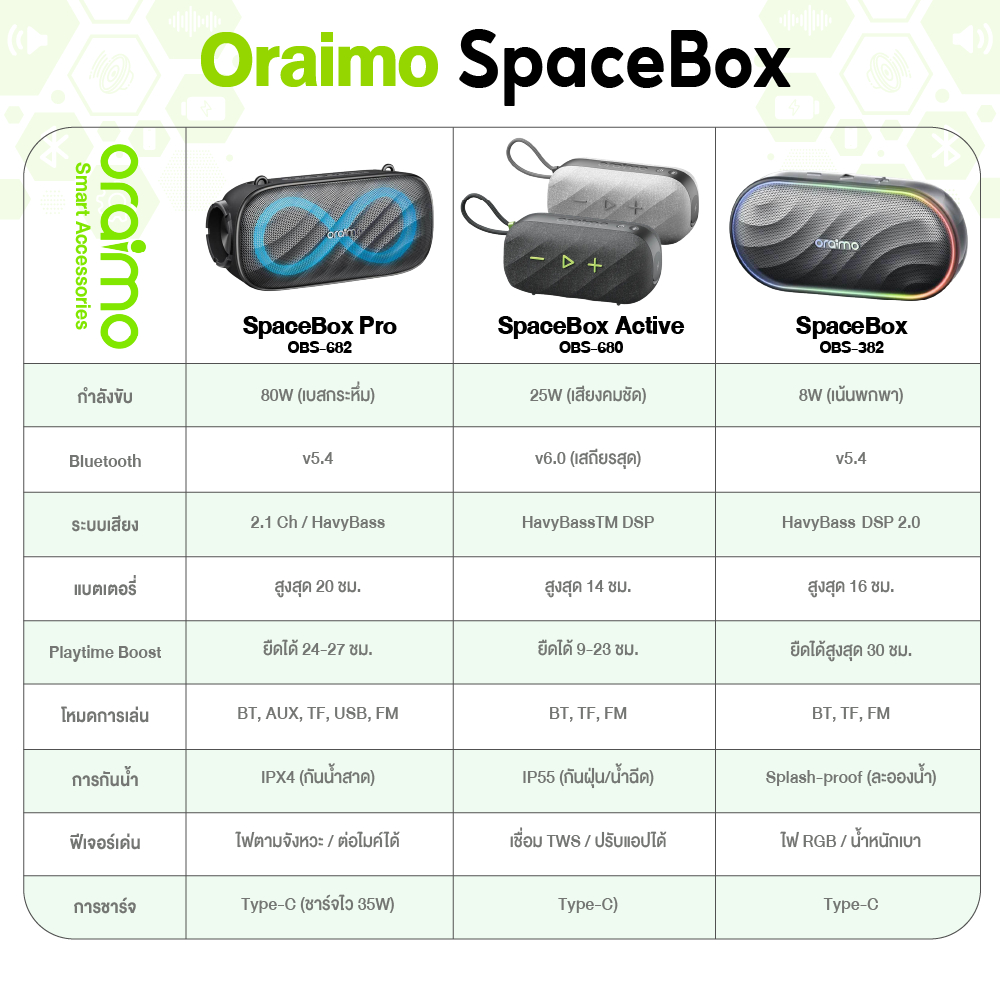 Oraimo SpaceBox

| oraimo Smart Accessories | oraimo SpaceBox Pro OBS-682 | SpaceBox Active OBS-680 | oraimo SpaceBox OBS-382 |
|---|---|---|---|
| กำลังขับ | 80W (เบสกระหึ่ม) | 25W (เสียงคมชัด) | 8W (เน้นพกพา) |
| Bluetooth | v5.4 | v6.0 (เสถียรสุด) | v5.4 |
| ระบบเสียง | 2.1 Ch / HavyBass | HavyBassTM DSP | HavyBass DSP 2.0 |
| แบตเตอรี่ | สูงสุด 20 ชม. | สูงสุด 14 ชม. | สูงสุด 16 ชม. |
| Playtime Boost | ยืดได้ 24-27 ชม. | ยืดได้ 9-23 ชม. | ยืดได้สูงสุด 30 ชม. |
| โหมดการเล่น | BT, AUX, TF, USB, FM | BT, TF, FM | BT, TF, FM |
| การกันน้ำ | IPX4 (กันน้ำสาด) | IP55 (กันฝุ่น/น้ำฉีด) | Splash-proof (ละอองน้ำ) |
| ฟีเจอร์เด่น | ไฟตามจังหวะ / ต่อไมค์ได้ | เชื่อม TWS / ปรับแอปได้ | ไฟ RGB / น้ำหนักเบา |
| การชาร์จ | Type-C (ชาร์จไว 35W) | Type-C) | Type-C |